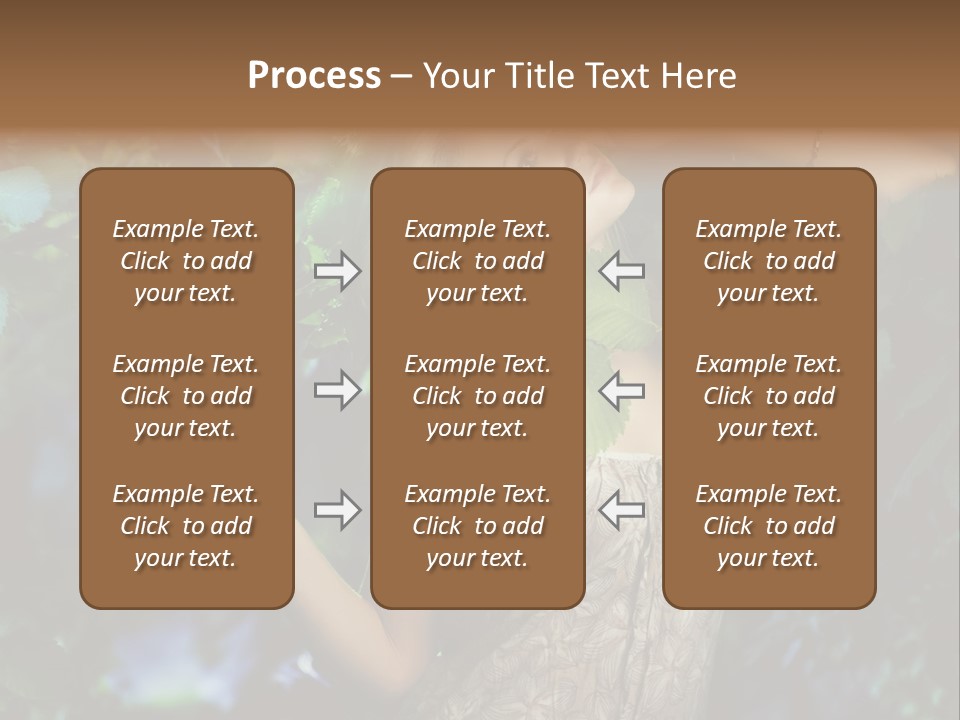 Process – Your Title Text Here

Example Text. Click to add your text.

Example Text. Click to add your text.

Example Text. Click to add your text.

Example Text. Click to add your text.

Example Text. Click to add your text.

Example Text. Click to add your text.

Example Text. Click to add your text.

Example Text. Click to add your text.

Example Text. Click to add your text.